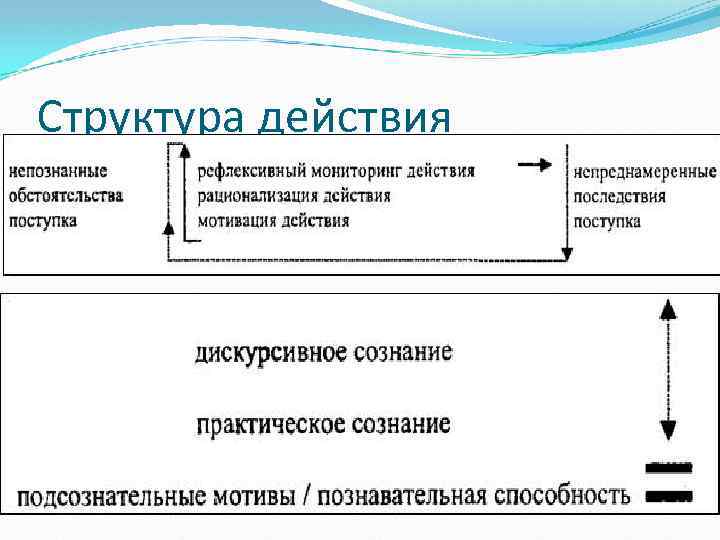 Структура действия

непознанные обстоятельства поступка

рефлексивный мониторинг действия
рационализация действия
мотивация действия

непреднамеренные последствия поступка

дискурсивное сознание

практическое сознание

подсознательные мотивы / познавательная способность